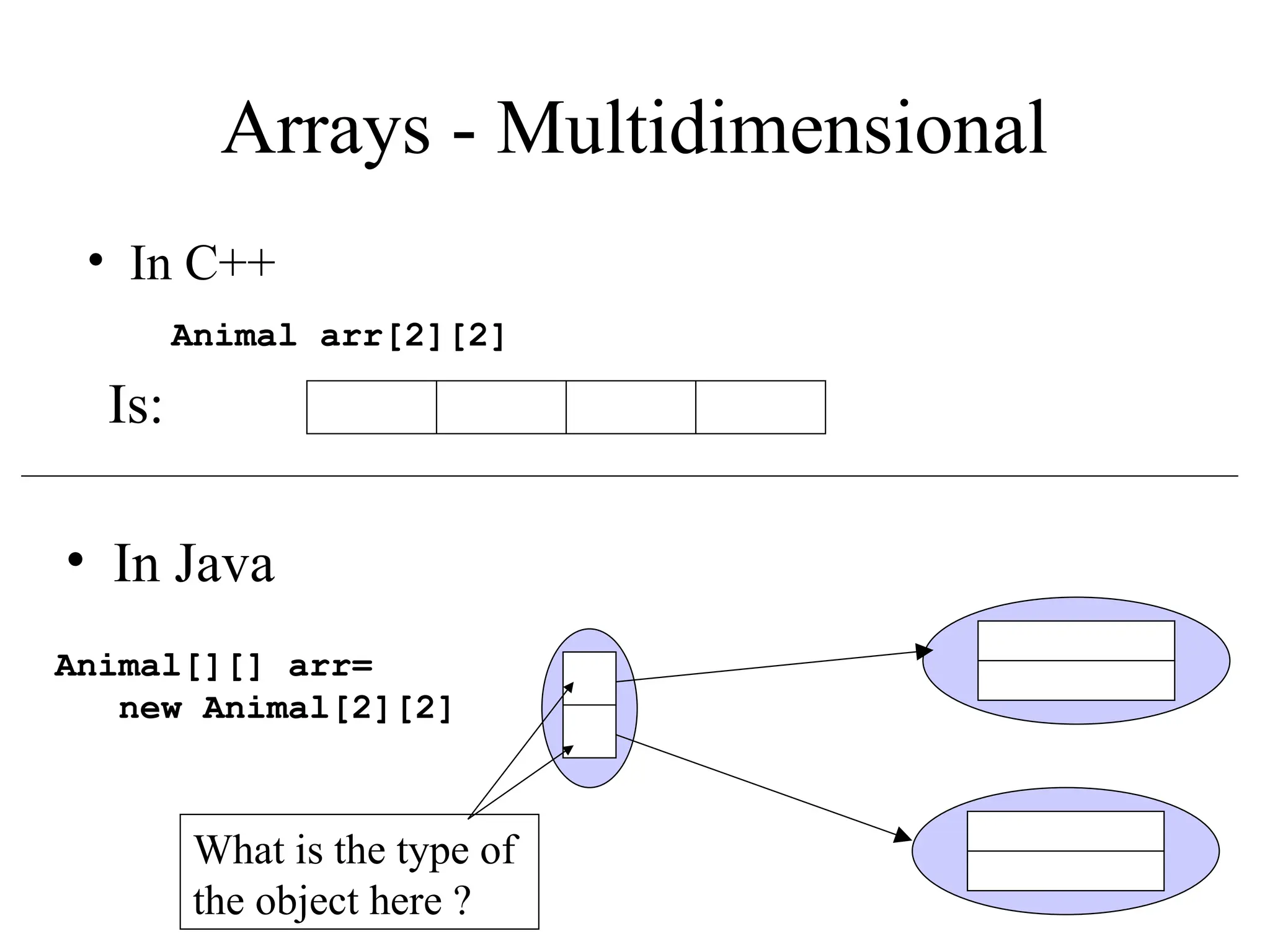 Arrays - Multidimensional

• In C++

Animal arr[2][2]

Is:

• In Java

Animal[][] arr=
new Animal[2][2]

What is the type of the object here ?